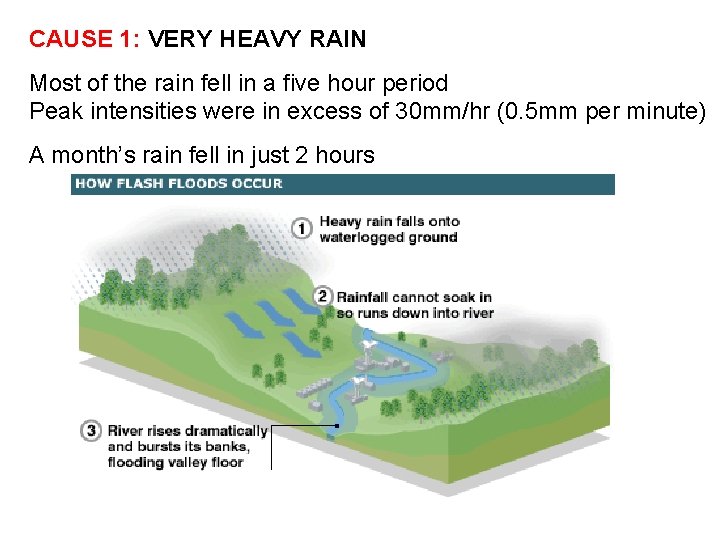 CAUSE 1: VERY HEAVY RAIN

Most of the rain fell in a five hour period
Peak intensities were in excess of 30mm/hr (0.5mm per minute)

A month's rain fell in just 2 hours

HOW FLASH FLOODS OCCUR

1 Heavy rain falls onto waterlogged ground

2 Rainfall cannot soak in so runs down into river

3 River rises dramatically and bursts its banks, flooding valley floor